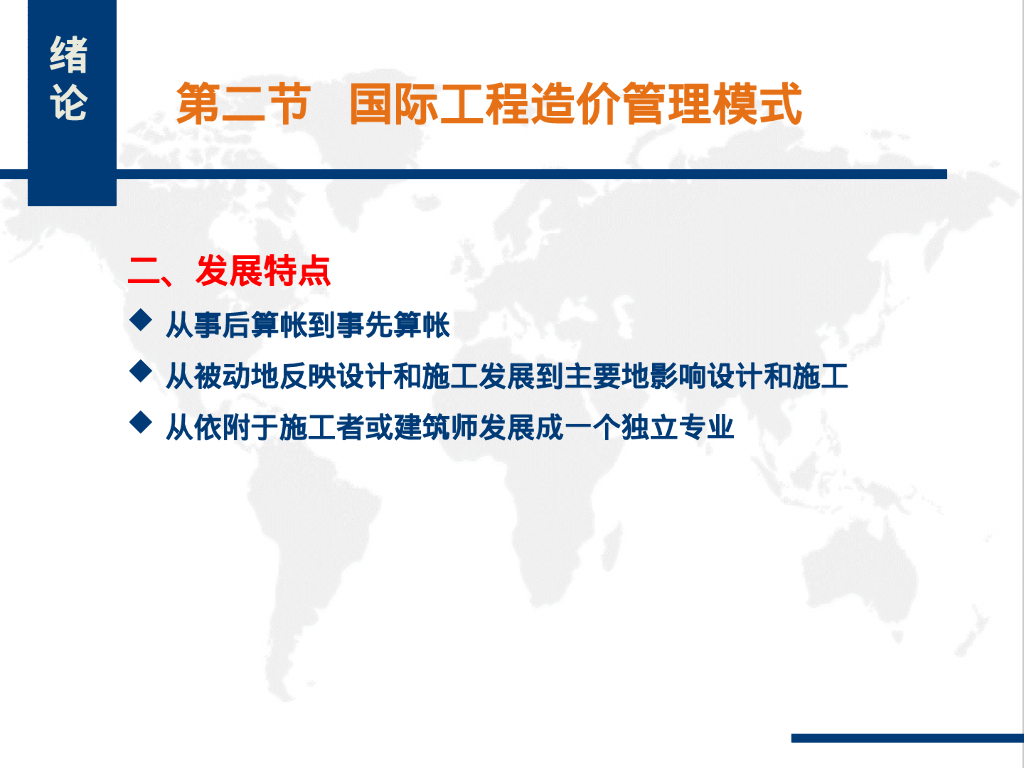 绪论

第二节 国际工程造价管理模式

二、发展特点

◆ 从事后算帐到事先算帐

◆ 从被动地反映设计和施工发展到主要地影响设计和施工

◆ 从依附于施工者或建筑师发展成一个独立专业